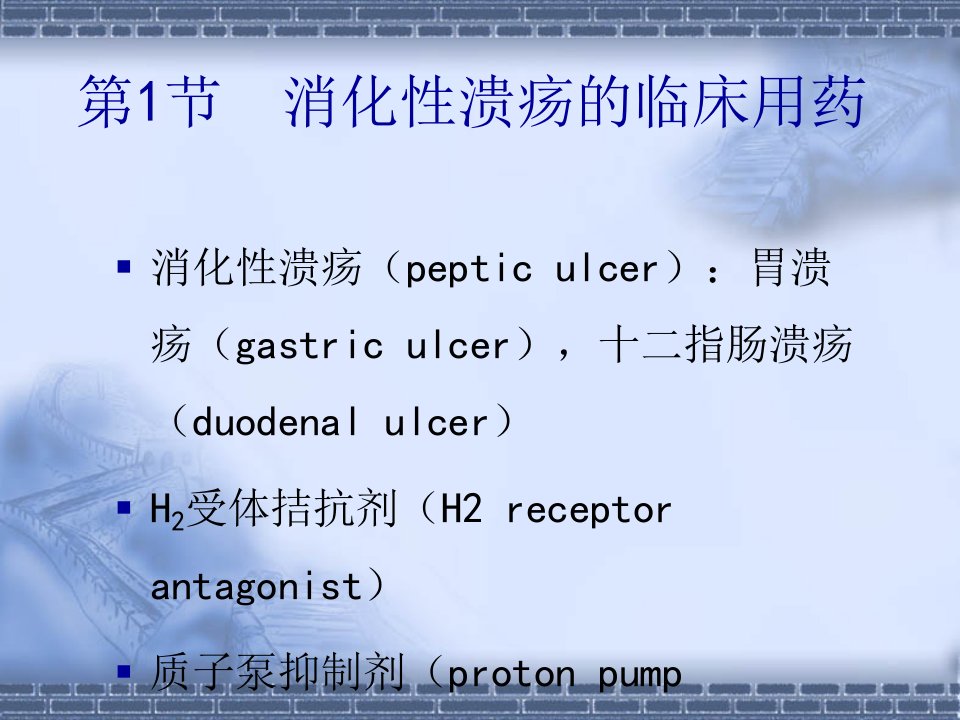 第1节　消化性溃疡的临床用药

▪ 消化性溃疡（peptic ulcer）：胃溃疡（gastric ulcer），十二指肠溃疡（duodenal ulcer）

▪ $H_2$受体拮抗剂（H2 receptor antagonist）

▪ 质子泵抑制剂（proton pump